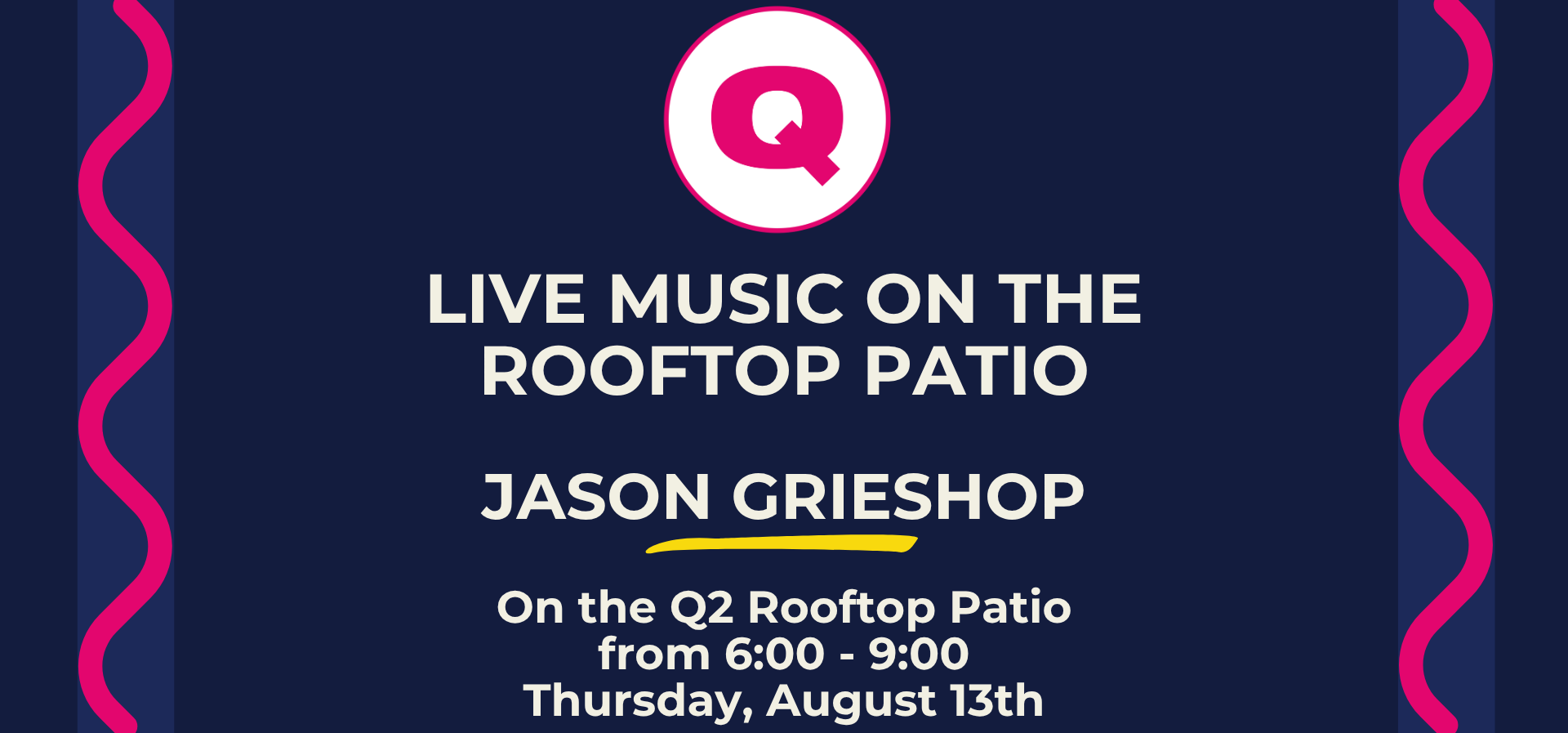 Q

LIVE MUSIC ON THE ROOFTOP PATIO

JASON GRIESHOP

On the Q2 Rooftop Patio
from 6:00 - 9:00
Thursday, August 13th